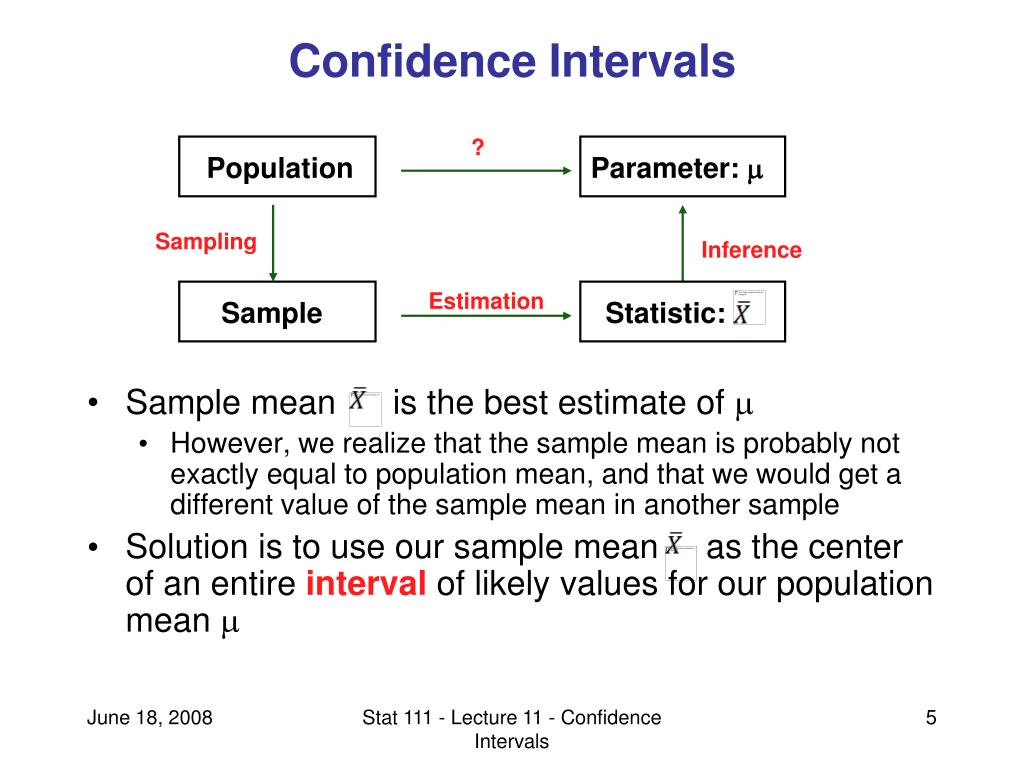 Confidence Intervals

Population

?

Parameter: $\mu$

Sampling

Inference

Sample

Estimation

Statistic: $\bar{X}$

• Sample mean $\bar{X}$ is the best estimate of $\mu$
  • However, we realize that the sample mean is probably not exactly equal to population mean, and that we would get a different value of the sample mean in another sample
• Solution is to use our sample mean $\bar{X}$ as the center of an entire **interval** of likely values for our population mean $\mu$

June 18, 2008

Stat 111 - Lecture 11 - Confidence Intervals

5